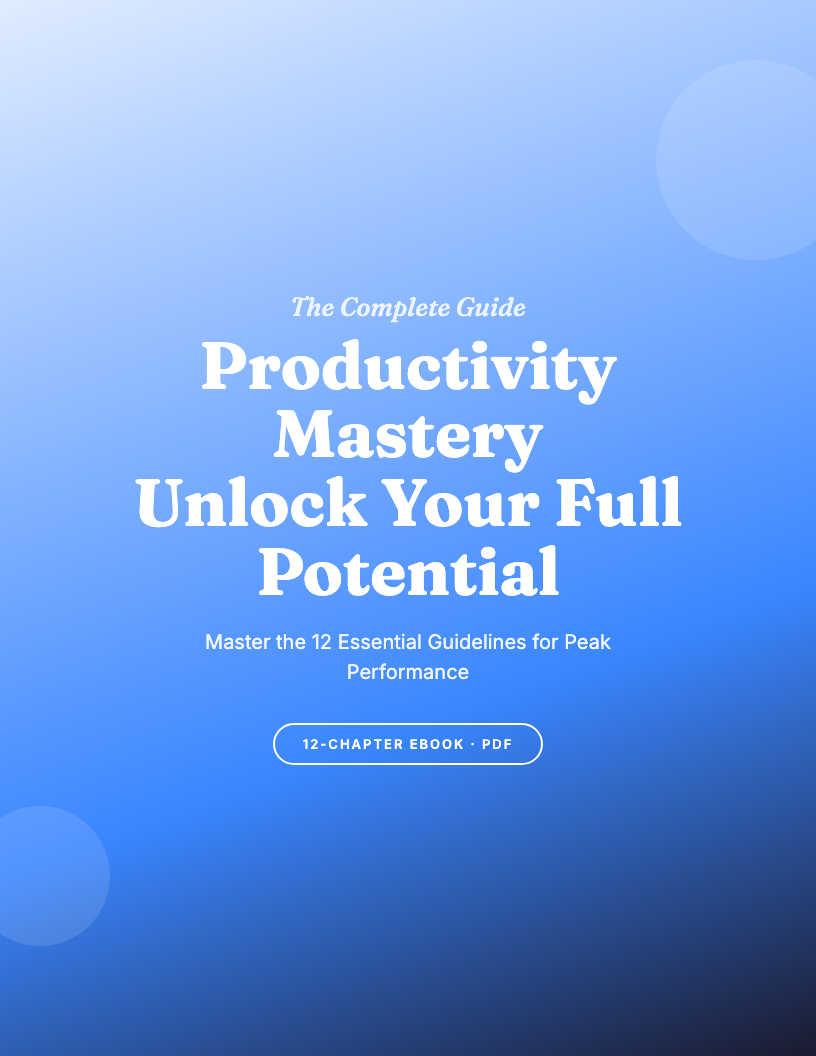 The Complete Guide

Productivity Mastery Unlock Your Full Potential

Master the 12 Essential Guidelines for Peak Performance

12-CHAPTER EBOOK · PDF